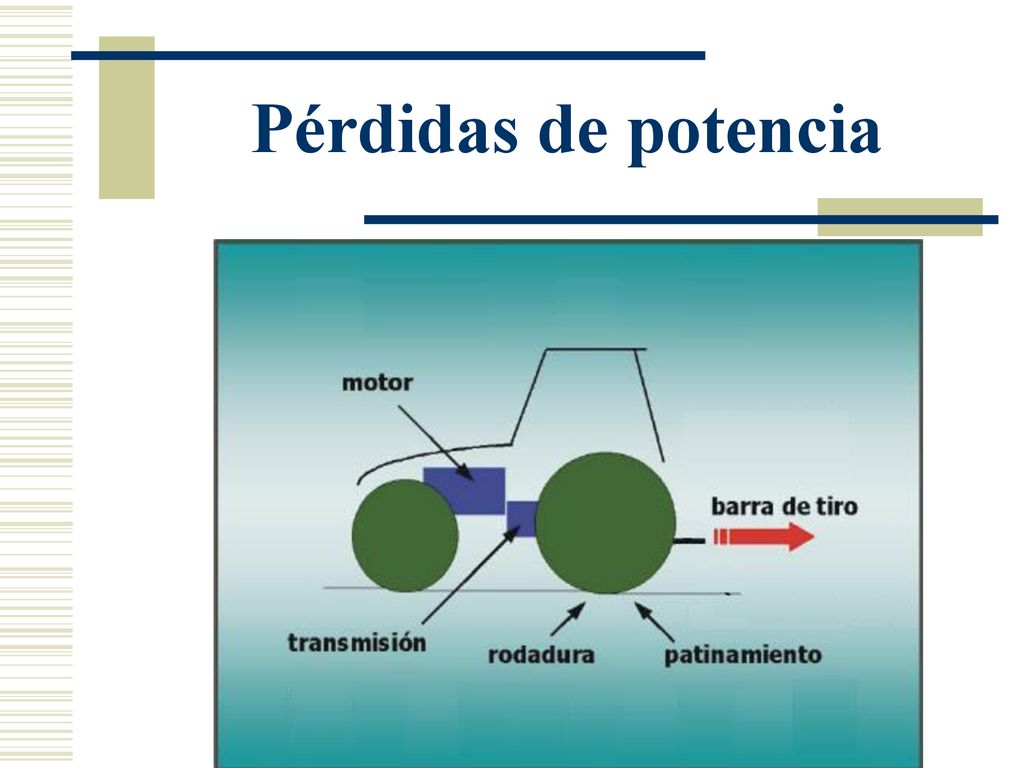 Pérdidas de potencia

motor

barra de tiro

transmisión

rodadura

patinamiento